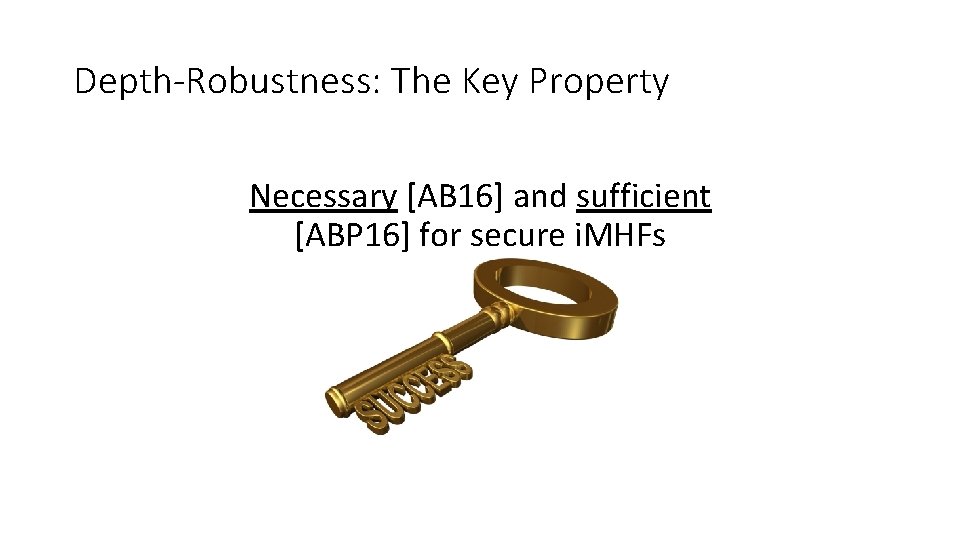 Depth-Robustness: The Key Property

Necessary [AB16] and sufficient [ABP16] for secure iMHFs

SUCCESS